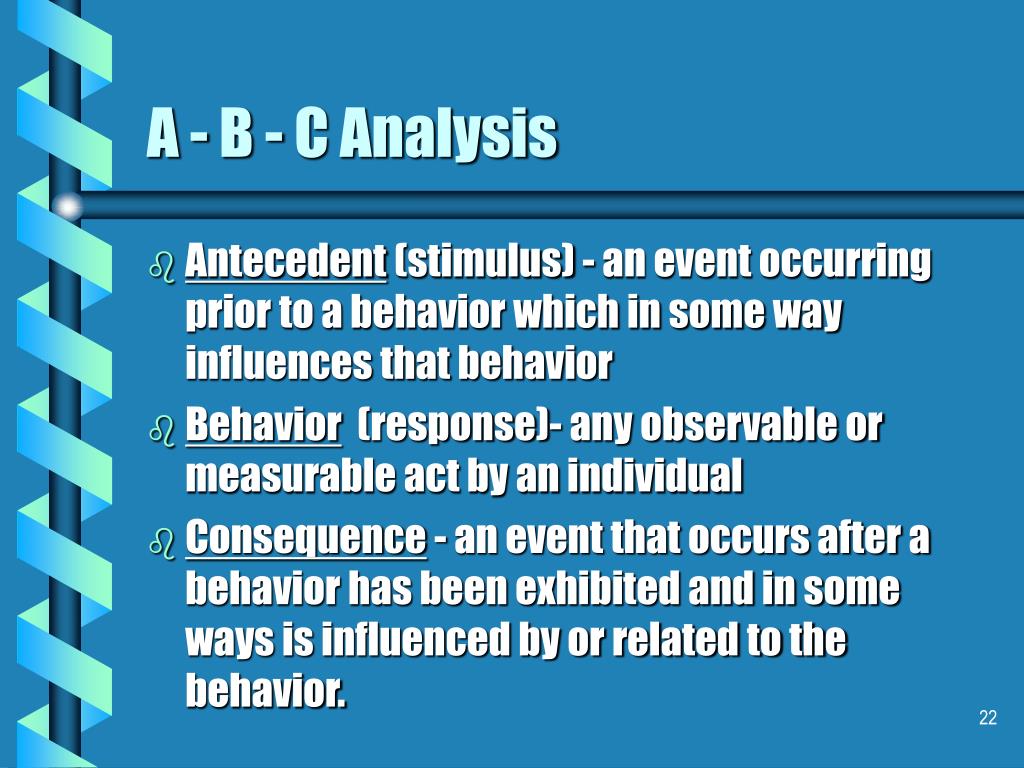 A - B - C Analysis

Antecedent (stimulus) - an event occurring prior to a behavior which in some way influences that behavior

Behavior (response)- any observable or measurable act by an individual

Consequence - an event that occurs after a behavior has been exhibited and in some ways is influenced by or related to the behavior.

22